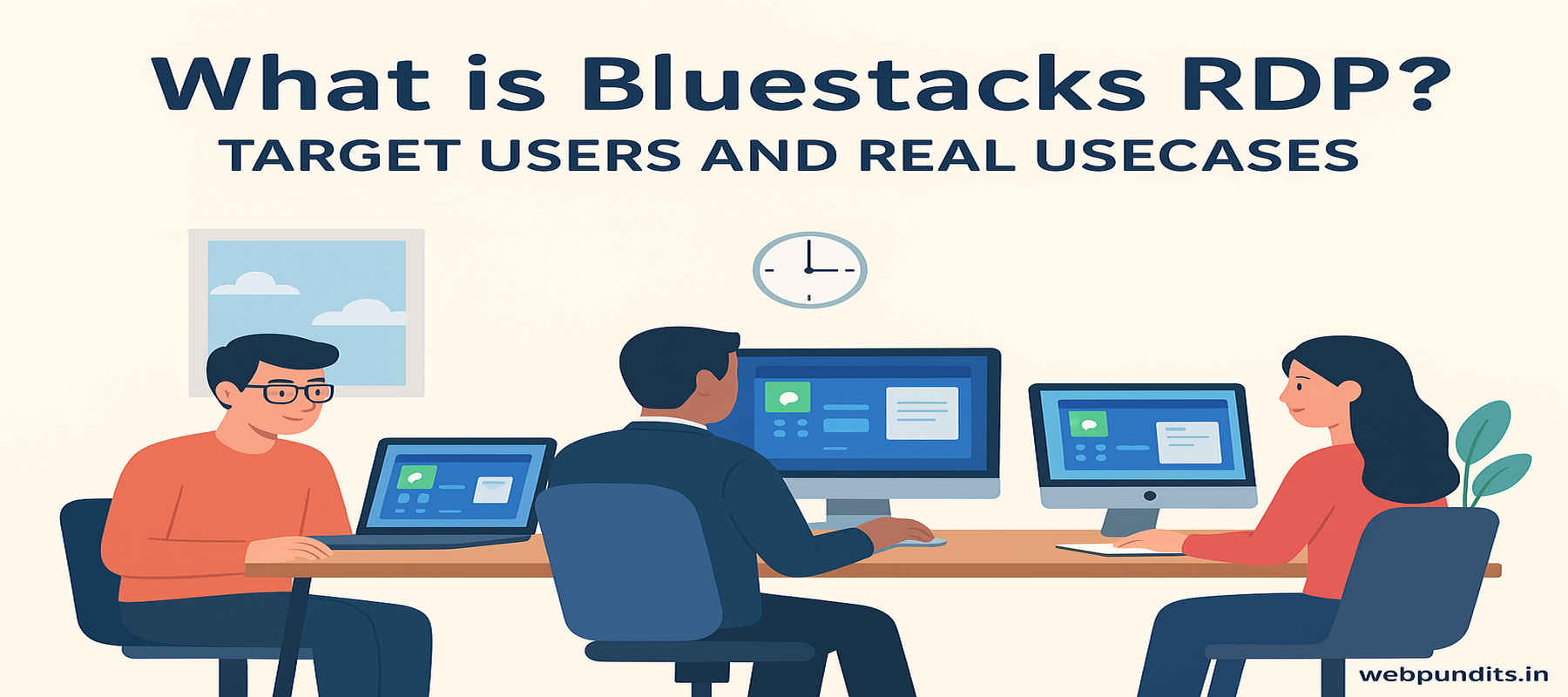 What is Bluestacks RDP?
TARGET USERS AND REAL USECASES

webpundits.in